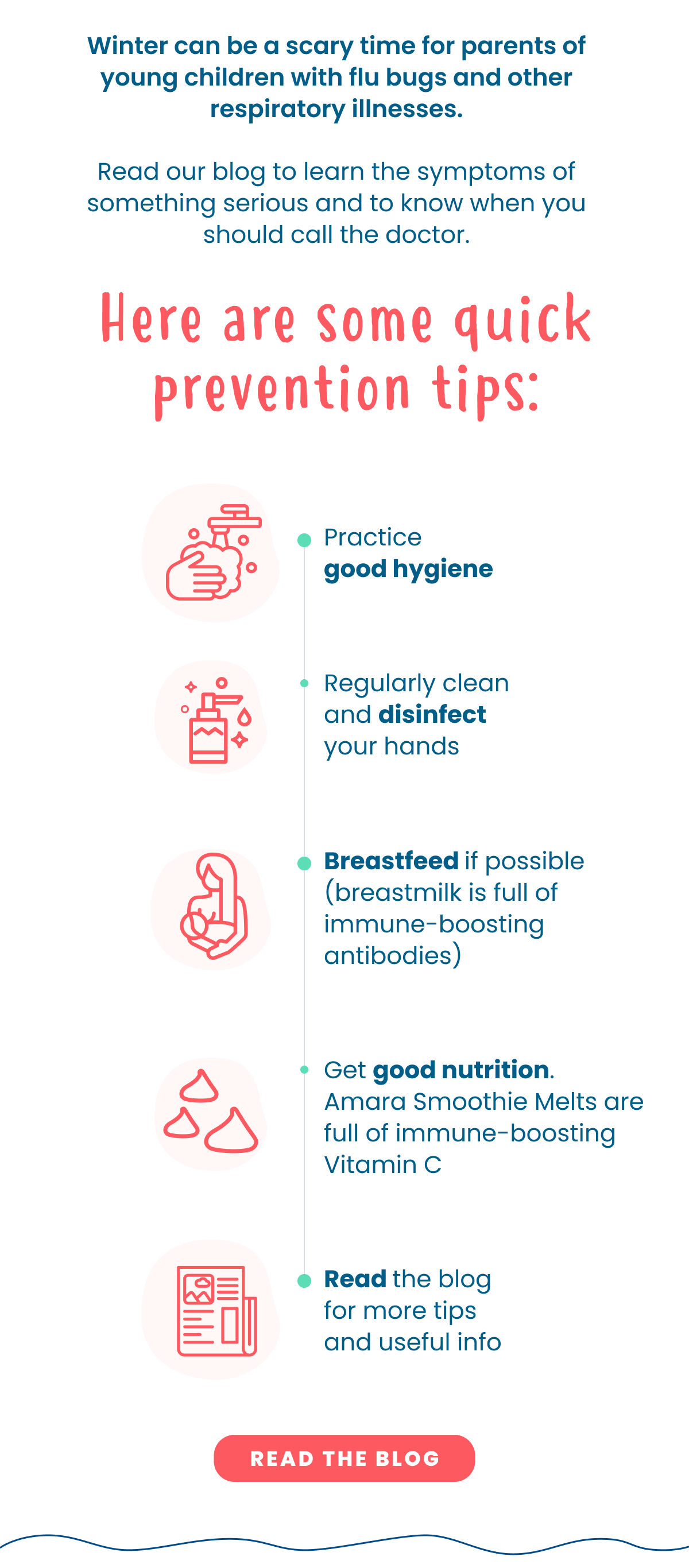 Winter can be a scary time for parents of young children with flu bugs and other respiratory illnesses.

Read our blog to learn the symptoms of something serious and to know when you should call the doctor.

Here are some quick prevention tips:

Practice good hygiene

Regularly clean and disinfect your hands

Breastfeed if possible (breastmilk is full of immune-boosting antibodies)

Get good nutrition. Amara Smoothie Melts are full of immune-boosting Vitamin C

Read the blog for more tips and useful info

READ THE BLOG